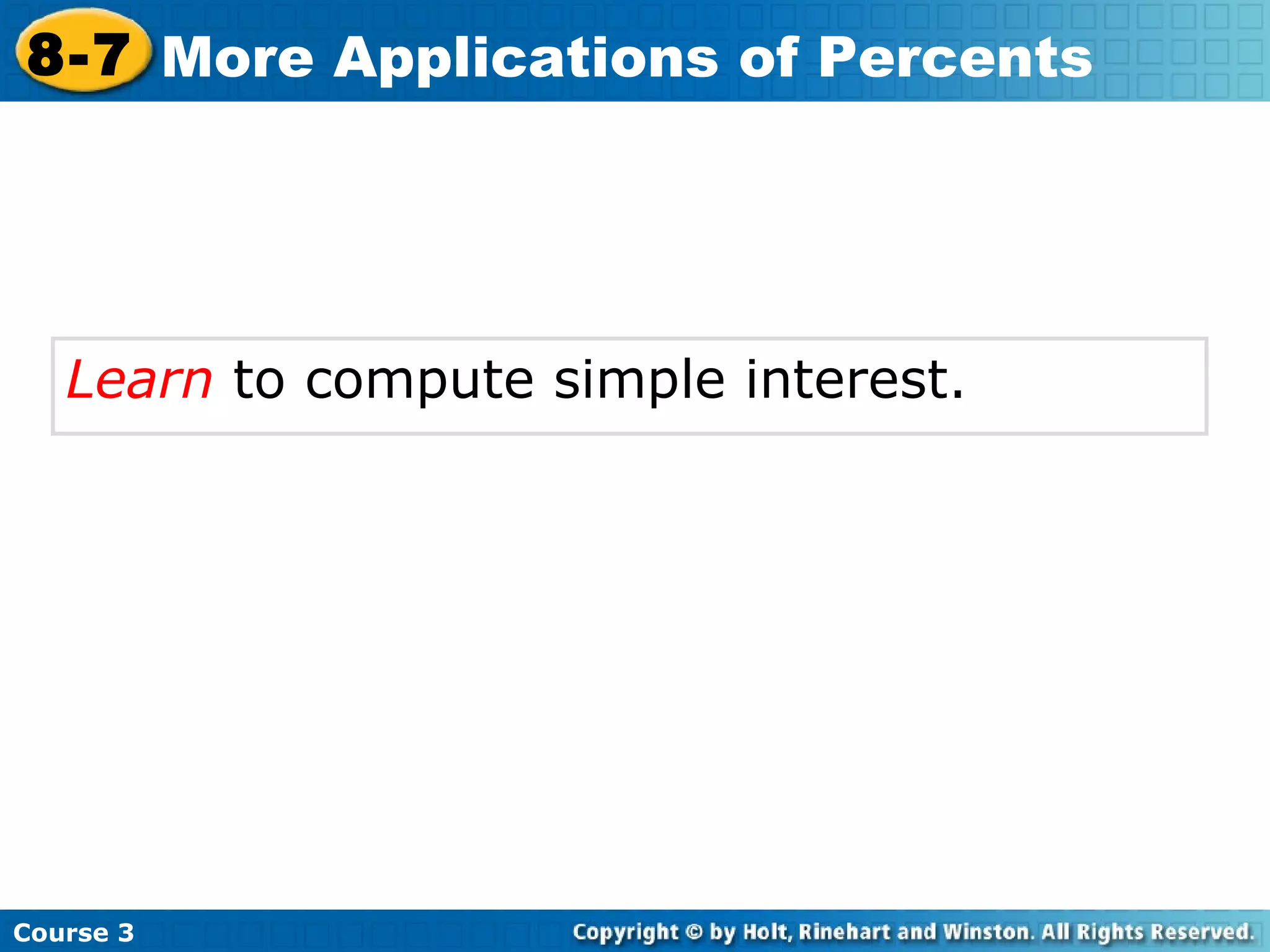 8-7 More Applications of Percents

Learn to compute simple interest.

Course 3

Copyright © by Holt, Rinehart and Winston. All Rights Reserved.